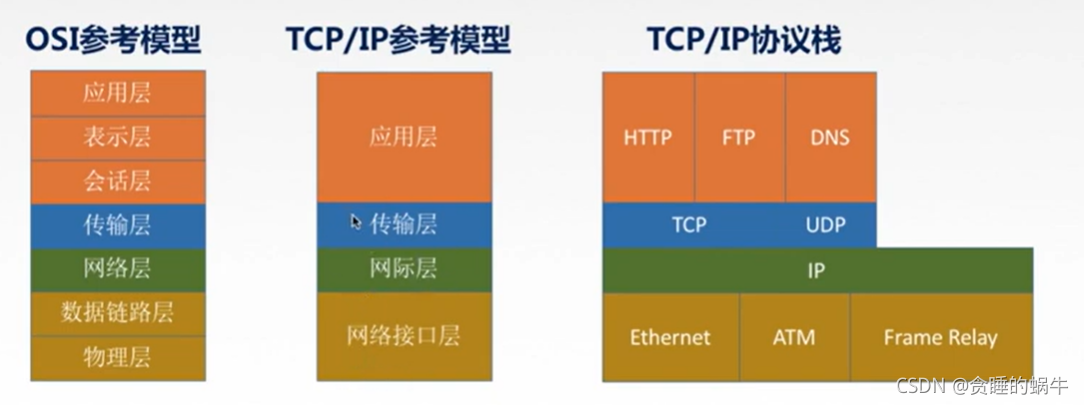 OSI参考模型

应用层
表示层
会话层
传输层
网络层
数据链路层
物理层

TCP/IP参考模型

应用层
传输层
网际层
网络接口层

TCP/IP协议栈

HTTP
FTP
DNS
TCP
UDP
IP
Ethernet
ATM
Frame Relay

CSDN @贪睡的蜗牛